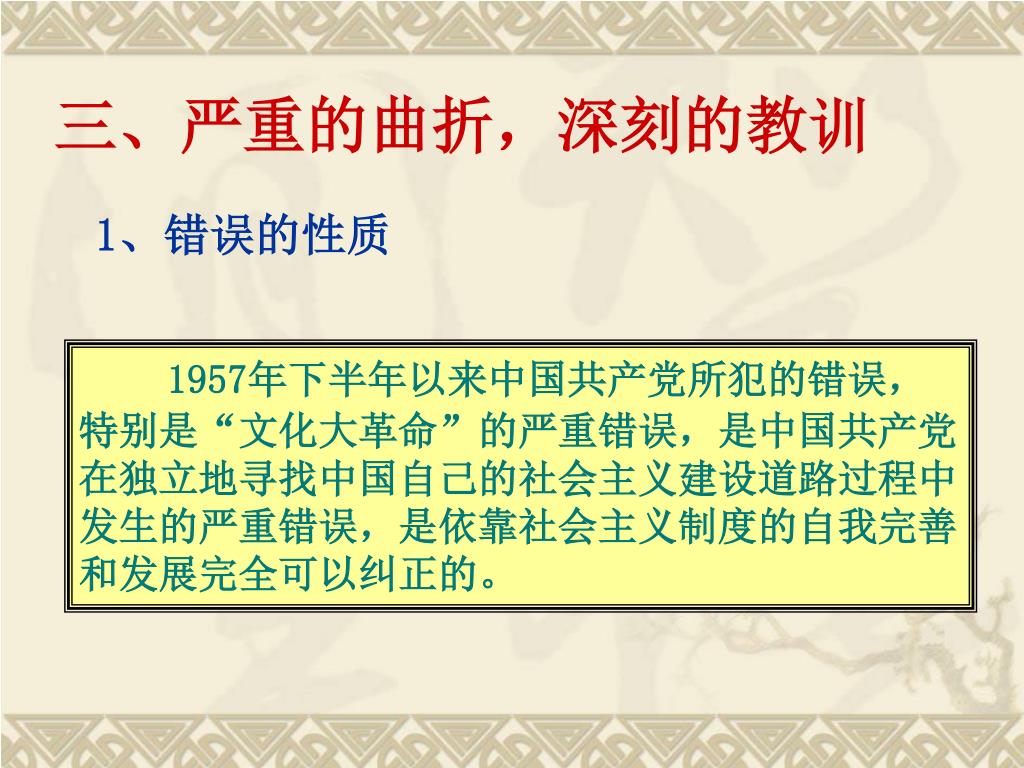 三、严重的曲折，深刻的教训

1、错误的性质

1957年下半年以来中国共产党所犯的错误，特别是“文化大革命”的严重错误，是中国共产党在独立地寻找中国自己的社会主义建设道路过程中发生的严重错误，是依靠社会主义制度的自我完善和发展完全可以纠正的。